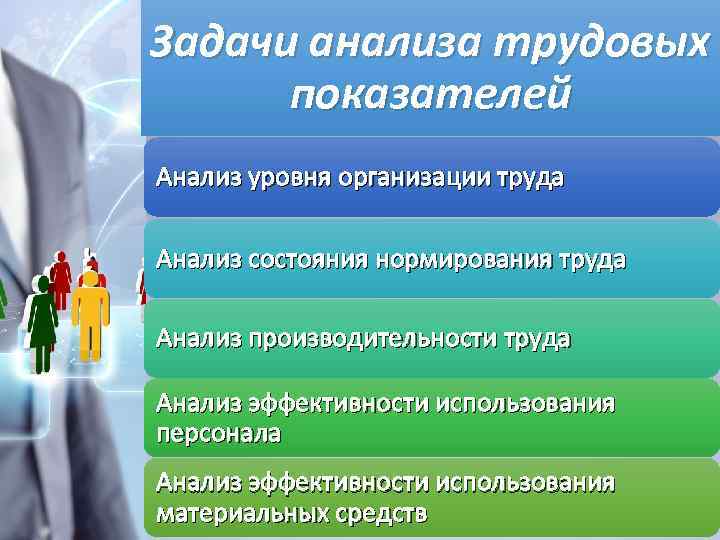 Задачи анализа трудовых показателей

Анализ уровня организации труда

Анализ состояния нормирования труда

Анализ производительности труда

Анализ эффективности использования персонала

Анализ эффективности использования материальных средств